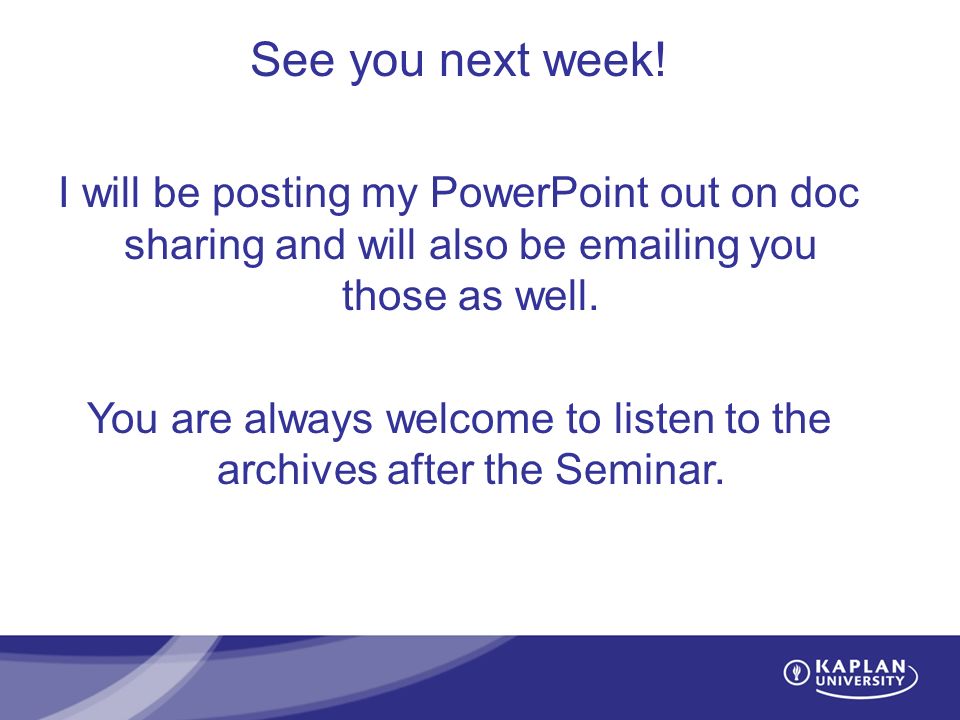 See you next week!

I will be posting my PowerPoint out on doc sharing and will also be emailing you those as well.

You are always welcome to listen to the archives after the Seminar.

KAPLAN UNIVERSITY